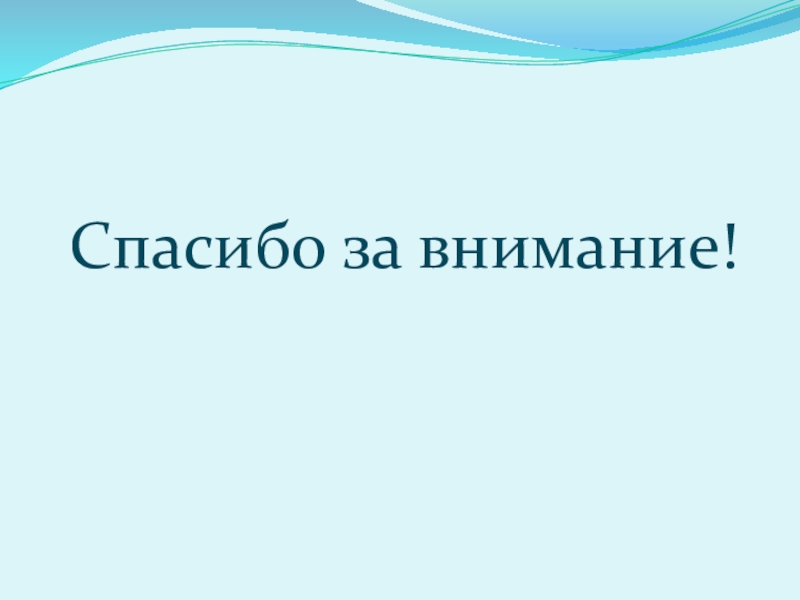 Спасибо за внимание!